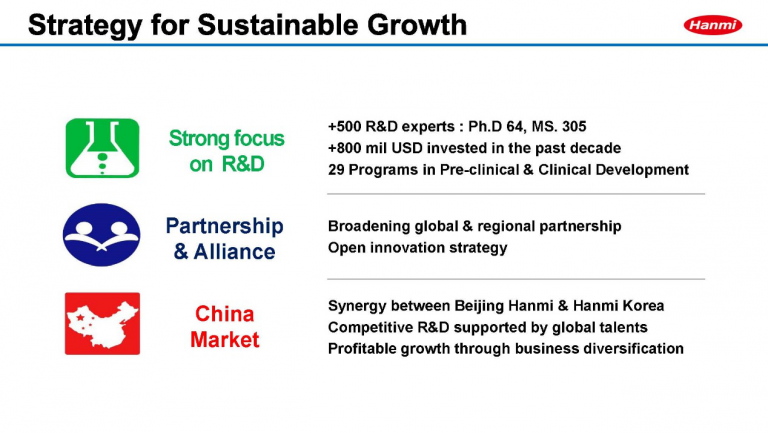 Strategy for Sustainable Growth

Hanmi

Strong focus on R&D

+500 R&D experts : Ph.D 64, MS. 305
+800 mil USD invested in the past decade
29 Programs in Pre-clinical & Clinical Development

Partnership & Alliance

Broadening global & regional partnership
Open innovation strategy

China Market

Synergy between Beijing Hanmi & Hanmi Korea
Competitive R&D supported by global talents
Profitable growth through business diversification